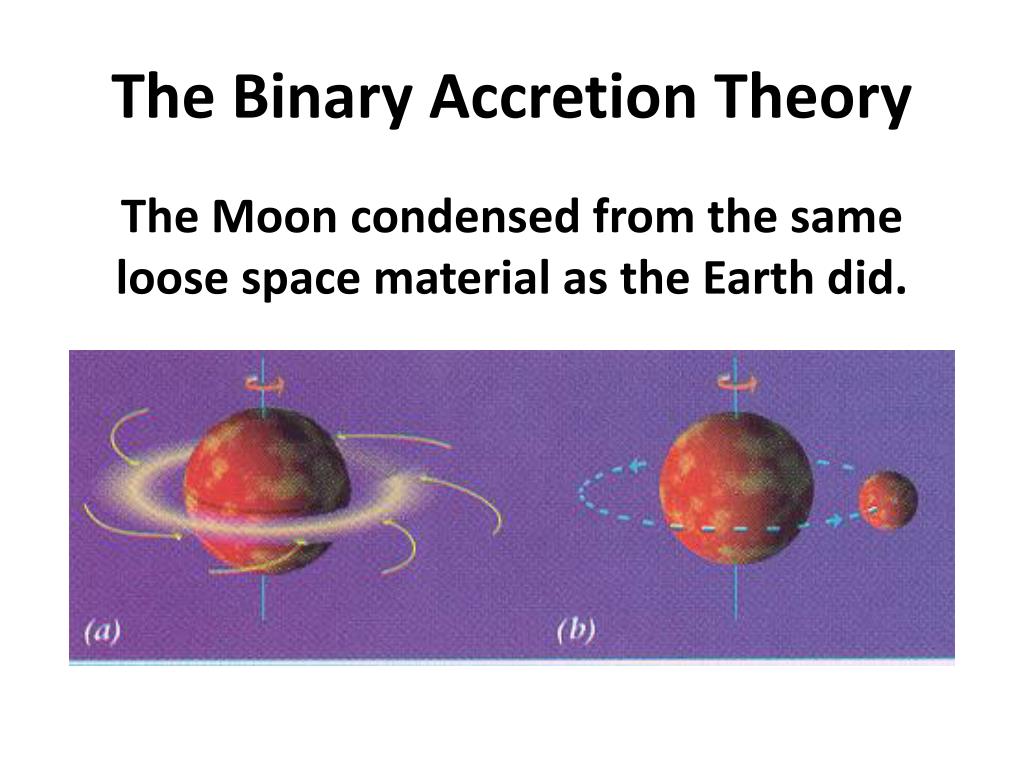 The Binary Accretion Theory

The Moon condensed from the same loose space material as the Earth did.

(a)

(b)